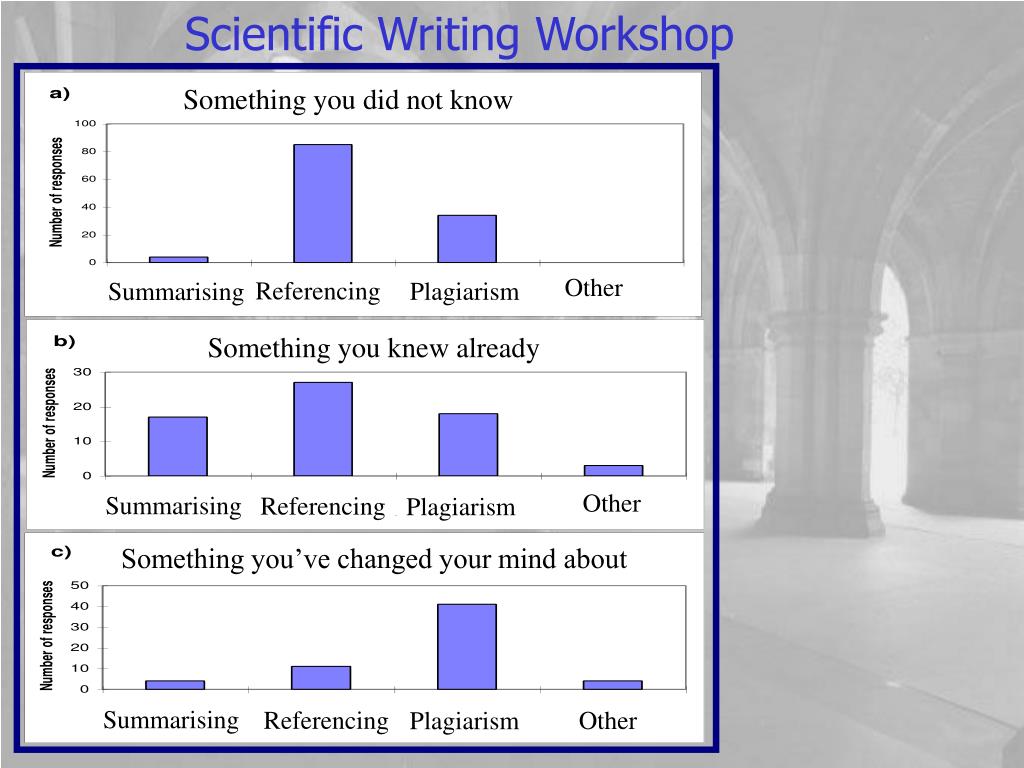 Scientific Writing Workshop

a)
Something you did not know

Number of responses
100
80
60
40
20
0
Summarising Referencing Plagiarism Other

b)
Something you knew already

Number of responses
30
20
10
0
Summarising Referencing Plagiarism Other

c)
Something you've changed your mind about

Number of responses
50
40
30
20
10
0
Summarising Referencing Plagiarism Other